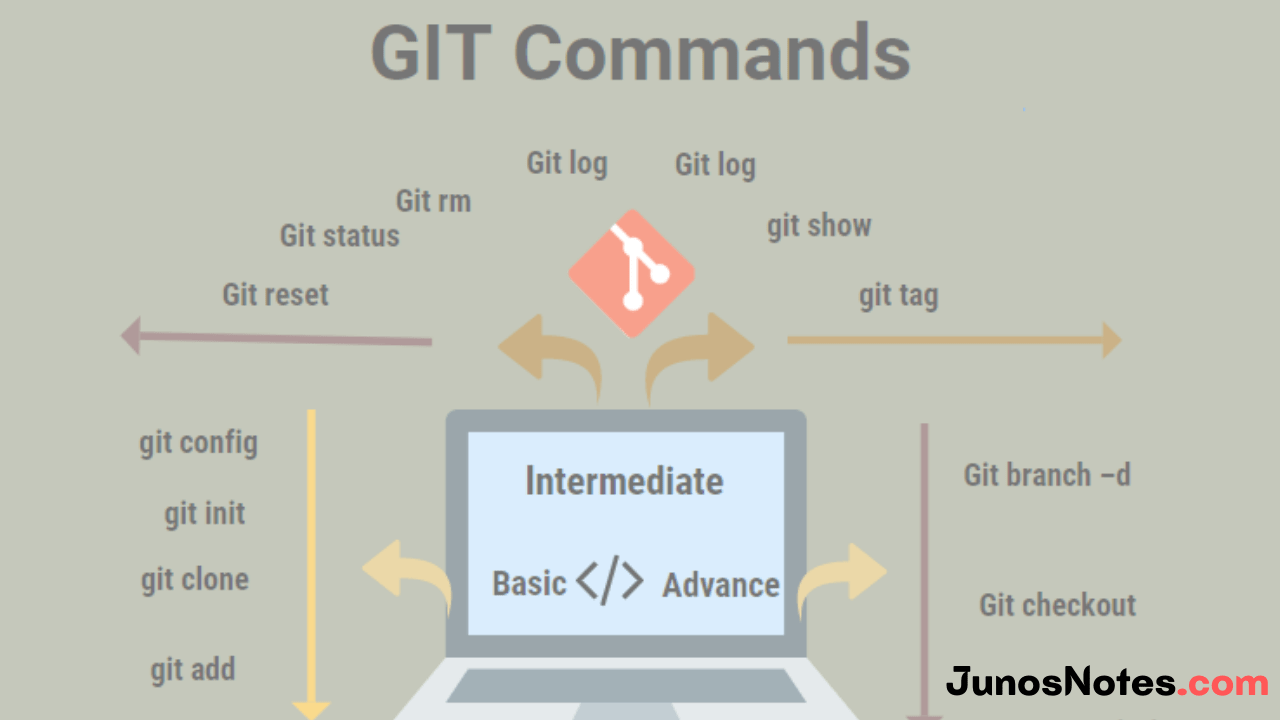 GIT Commands

Git log
Git log
Git rm
git show
Git status
Git reset
git tag

git config
git init
git clone
git add

Intermediate
Basic </> Advance

Git branch –d
Git checkout

JunosNotes.com